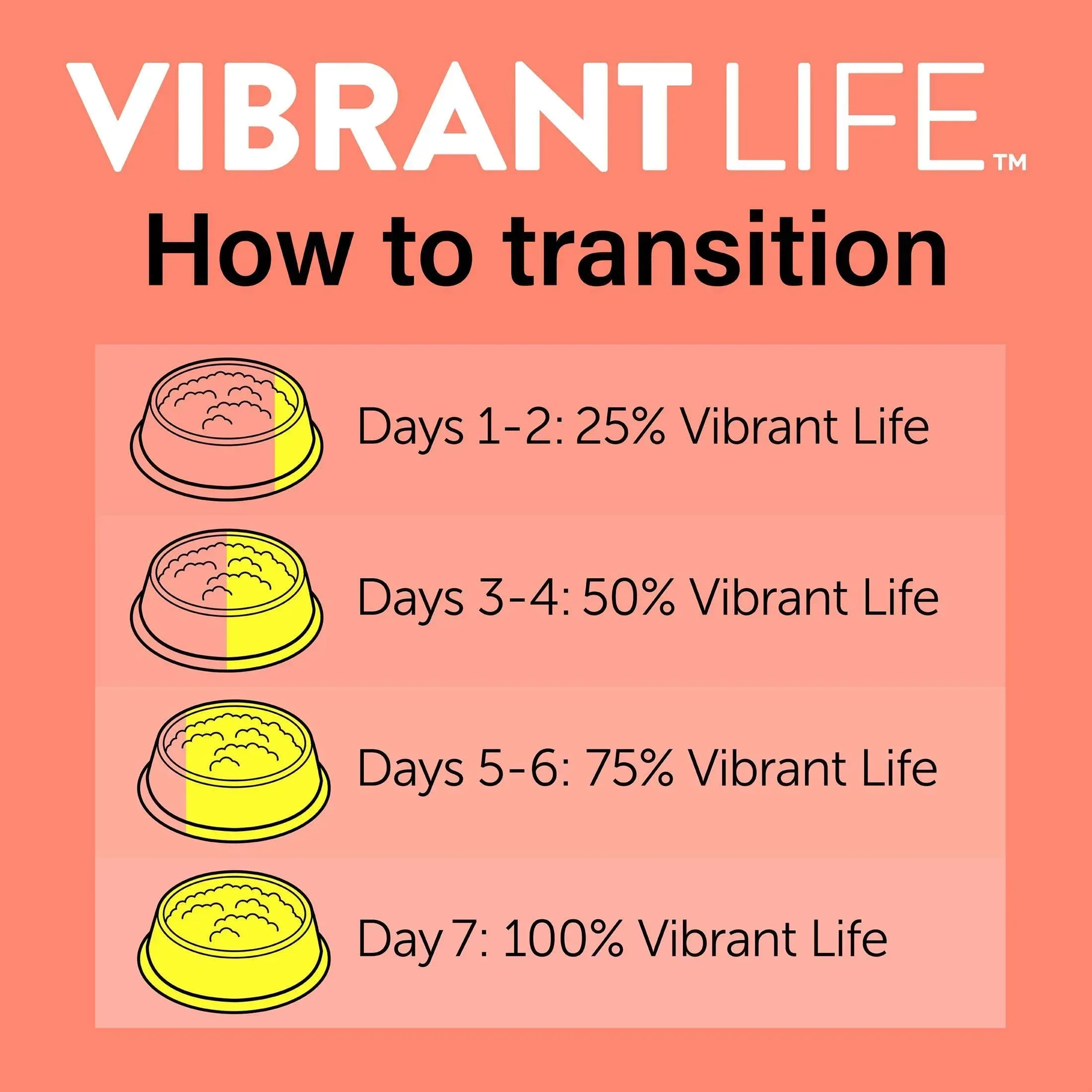 VIBRANT LIFE™

How to transition

Days 1-2: 25% Vibrant Life

Days 3-4: 50% Vibrant Life

Days 5-6: 75% Vibrant Life

Day 7: 100% Vibrant Life